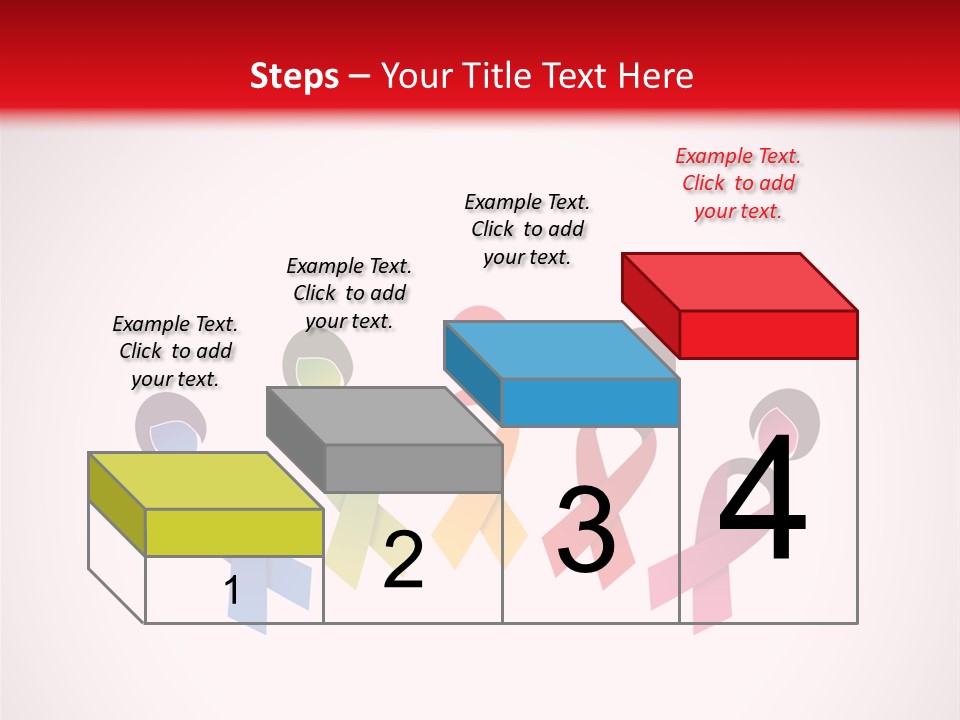 Steps – Your Title Text Here

Example Text. Click to add your text.

Example Text. Click to add your text.

Example Text. Click to add your text.

Example Text. Click to add your text.

1

2

3

4